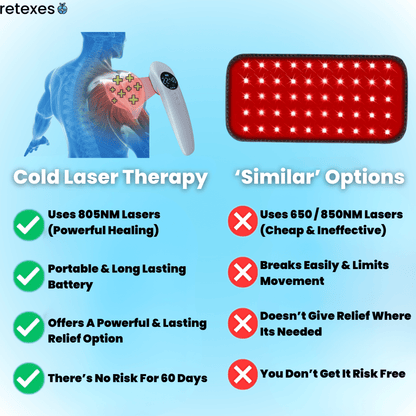 retexes

Cold Laser Therapy

Uses 805NM Lasers (Powerful Healing)

Portable & Long Lasting Battery

Offers A Powerful & Lasting Relief Option

There's No Risk For 60 Days

'Similar' Options

Uses 650 / 850NM Lasers (Cheap & Ineffective)

Breaks Easily & Limits Movement

Doesn't Give Relief Where Its Needed

You Don't Get It Risk Free